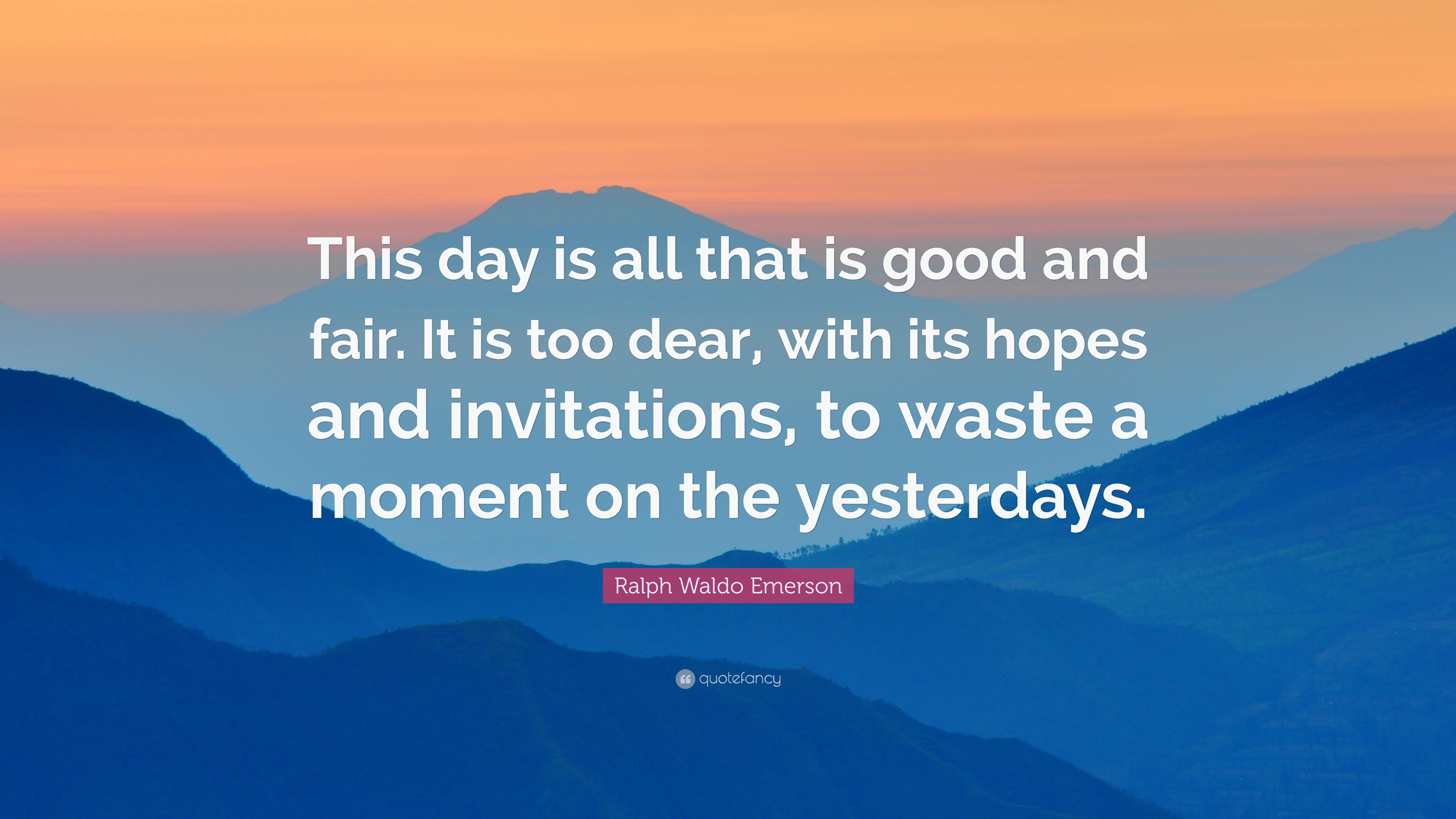 This day is all that is good and fair. It is too dear, with its hopes and invitations, to waste a moment on the yesterdays.

Ralph Waldo Emerson

quotefancy